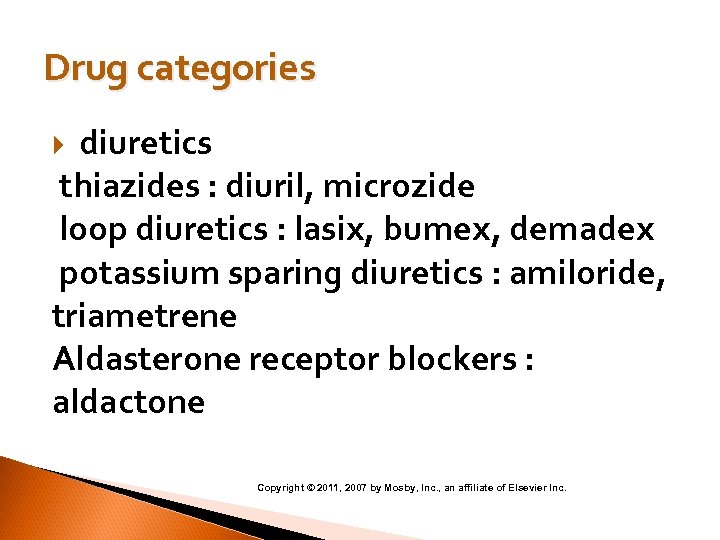 Drug categories

diuretics
thiazides : diuril, microzide
loop diuretics : lasix, bumex, demadex
potassium sparing diuretics : amiloride, triametrene
Aldasterone receptor blockers : aldactone

Copyright © 2011, 2007 by Mosby, Inc., an affiliate of Elsevier Inc.